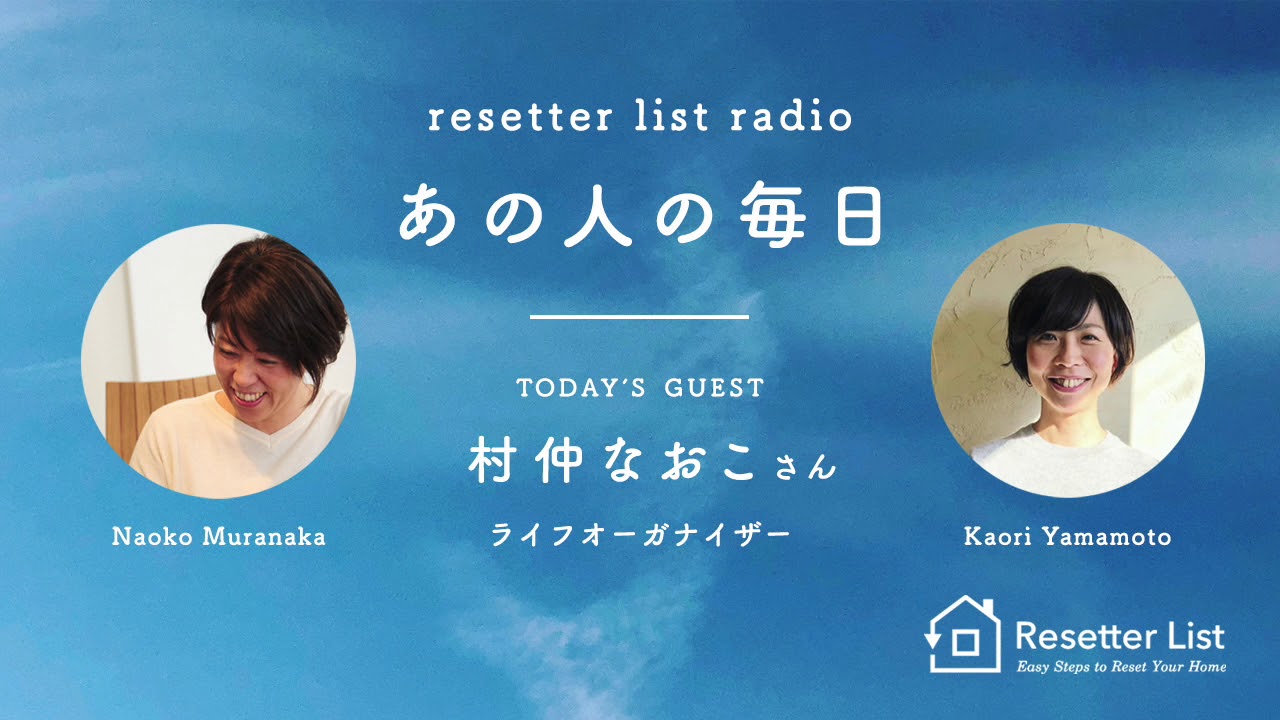 resetter list radio

あの人の毎日

TODAY'S GUEST

村仲なおこさん

ライフオーガナイザー

Naoko Muranaka

Kaori Yamamoto

Resetter List
Easy Steps to Reset Your Home